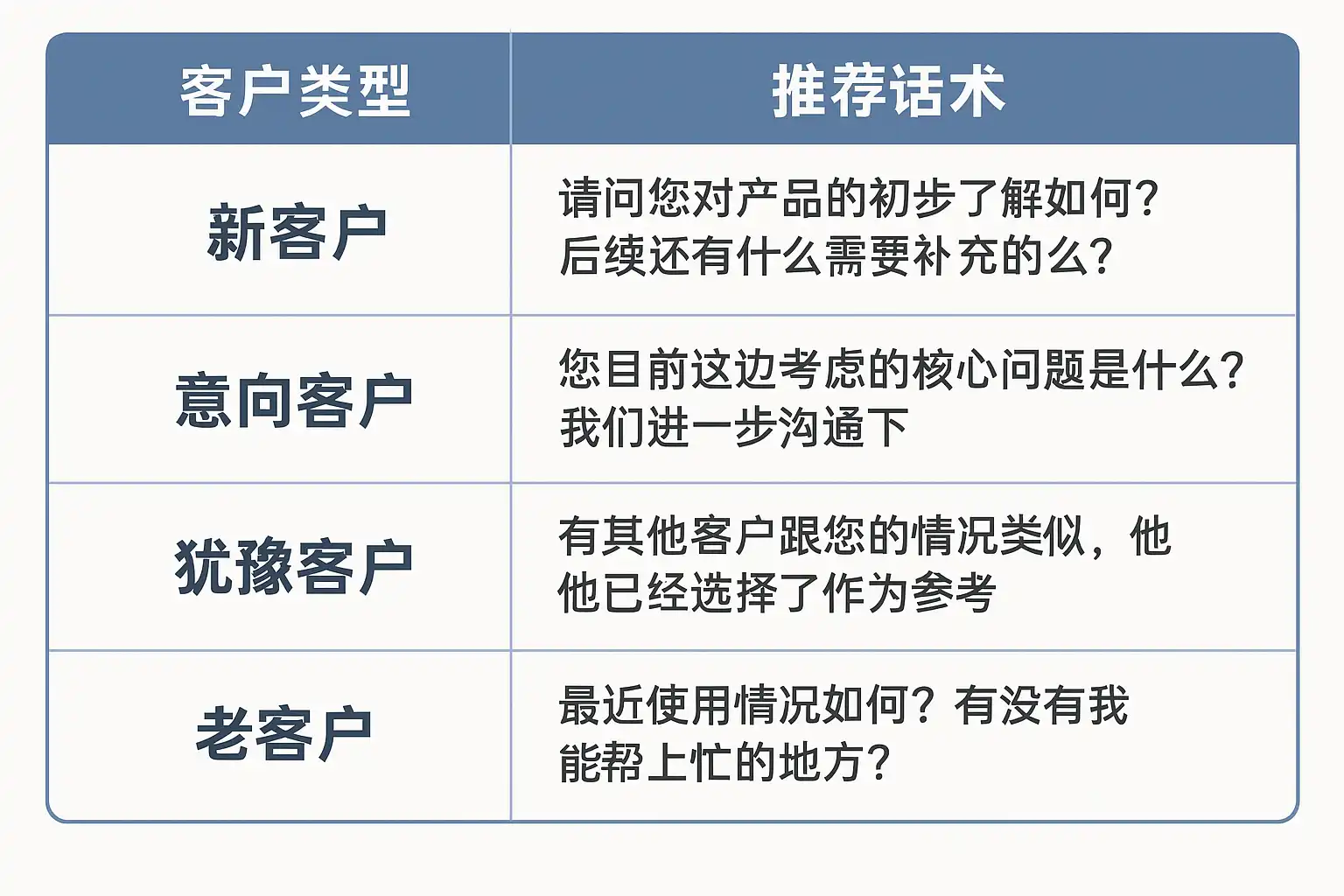 | 客户类型 | 推荐话术 |
|---|---|
| 新客户 | 请问您对产品的初步了解如何？后续还有什么需要补充的么？ |
| 意向客户 | 您目前这边考虑的核心问题是什么？我们进一步沟通下 |
| 犹豫客户 | 有其他客户跟您的情况类似，他他已经选择了作为参考 |
| 老客户 | 最近使用情况如何？有没有我能帮上忙的地方？ |